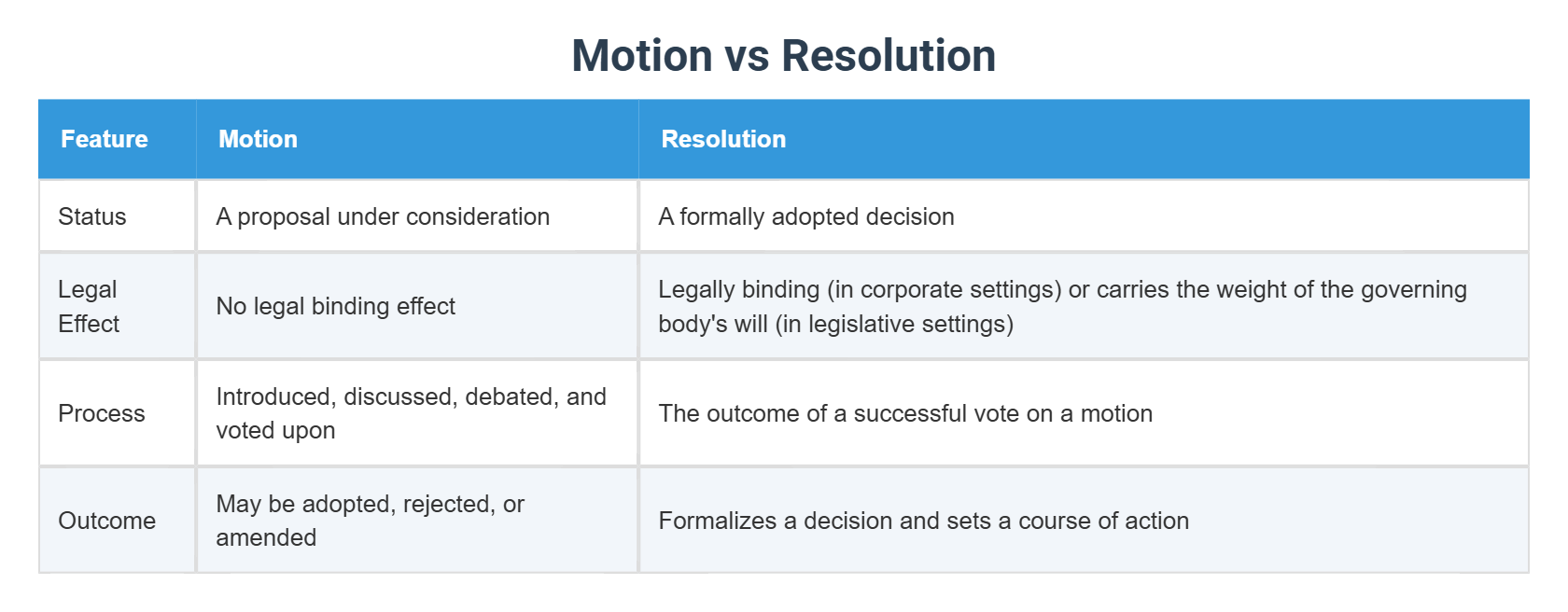 Motion vs Resolution

| Feature | Motion | Resolution |
|---|---|---|
| Status | A proposal under consideration | A formally adopted decision |
| Legal Effect | No legal binding effect | Legally binding (in corporate settings) or carries the weight of the governing body's will (in legislative settings) |
| Process | Introduced, discussed, debated, and voted upon | The outcome of a successful vote on a motion |
| Outcome | May be adopted, rejected, or amended | Formalizes a decision and sets a course of action |